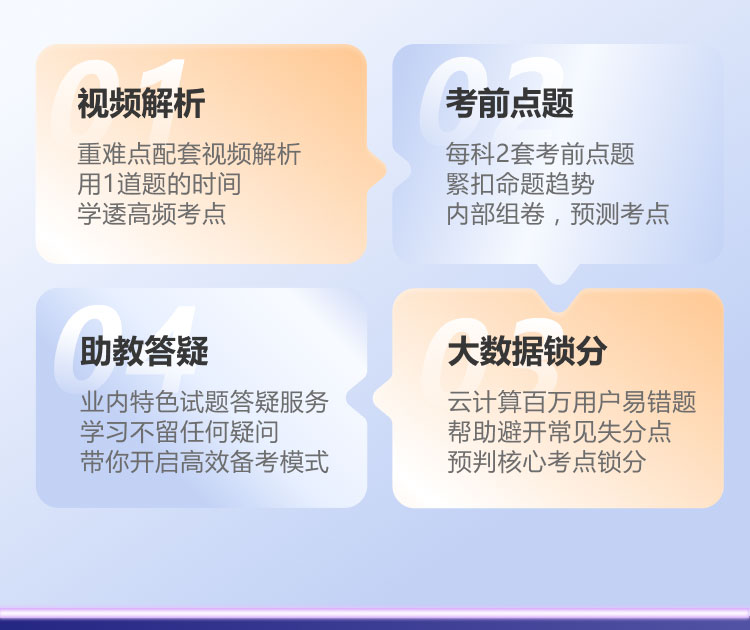 01
视频解析
重难点配套视频解析
用1道题的时间
学透高频考点

02
考前点题
每科2套考前点题
紧扣命题趋势
内部组卷，预测考点

03
大数据锁分
云计算百万用户易错题
帮助避开常见失分点
预判核心考点锁分

04
助教答疑
业内特色试题答疑服务
学习不留任何疑问
带你开启高效备考模式